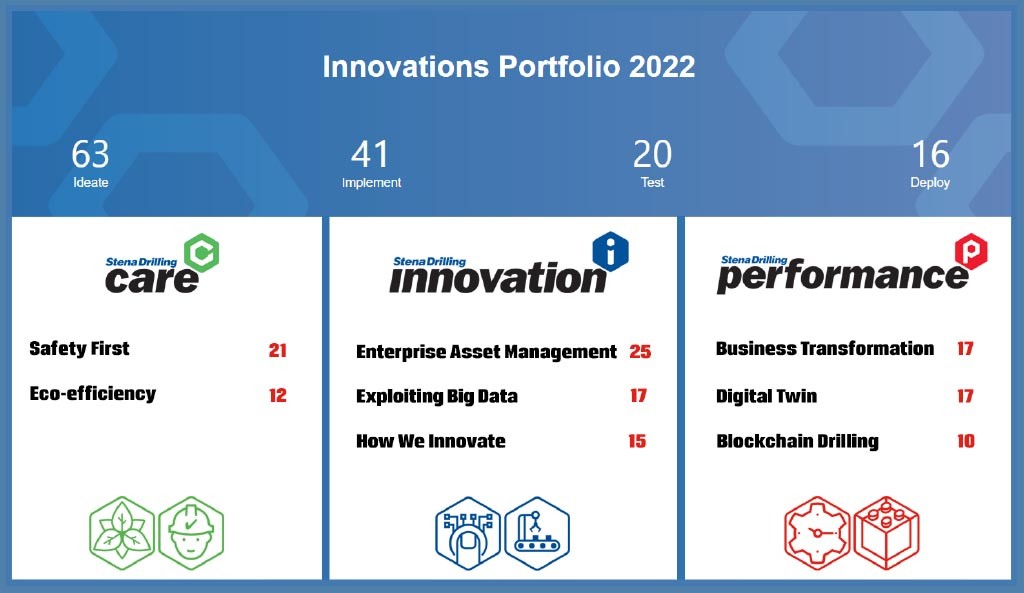 Innovations Portfolio 2022

63
Ideate

41
Implement

20
Test

16
Deploy

Stena Drilling
care
C

Safety First 21

Eco-efficiency 12

Stena Drilling
innovation
i

Enterprise Asset Management 25

Exploiting Big Data 17

How We Innovate 15

Stena Drilling
performance
P

Business Transformation 17

Digital Twin 17

Blockchain Drilling 10